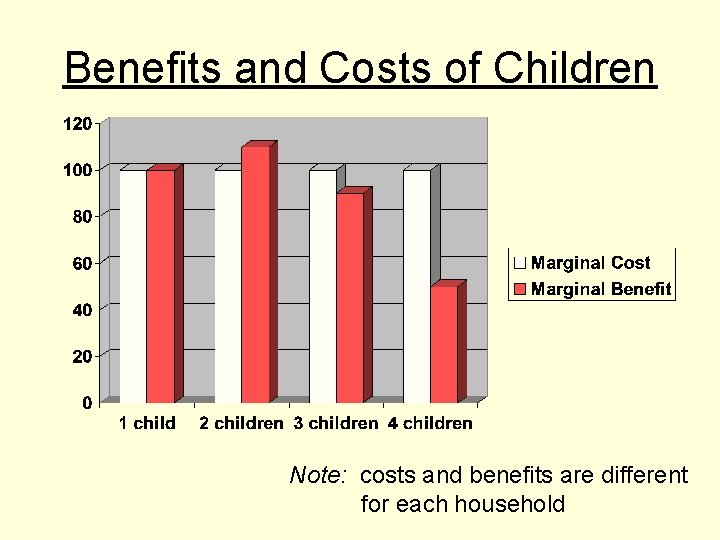 Benefits and Costs of Children

120
100
80
60
40
20
0

1 child
2 children
3 children
4 children

Marginal Cost
Marginal Benefit

Note: costs and benefits are different for each household